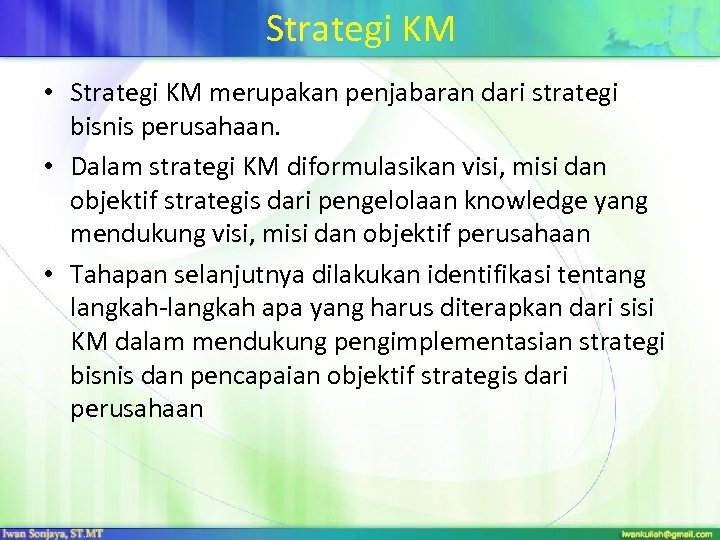 Strategi KM

• Strategi KM merupakan penjabaran dari strategi bisnis perusahaan.

• Dalam strategi KM diformulasikan visi, misi dan objektif strategis dari pengelolaan knowledge yang mendukung visi, misi dan objektif perusahaan

• Tahapan selanjutnya dilakukan identifikasi tentang langkah-langkah apa yang harus diterapkan dari sisi KM dalam mendukung pengimplementasian strategi bisnis dan pencapaian objektif strategis dari perusahaan

Iwan Sonjaya, ST.MT

iwankuliah@gmail.com